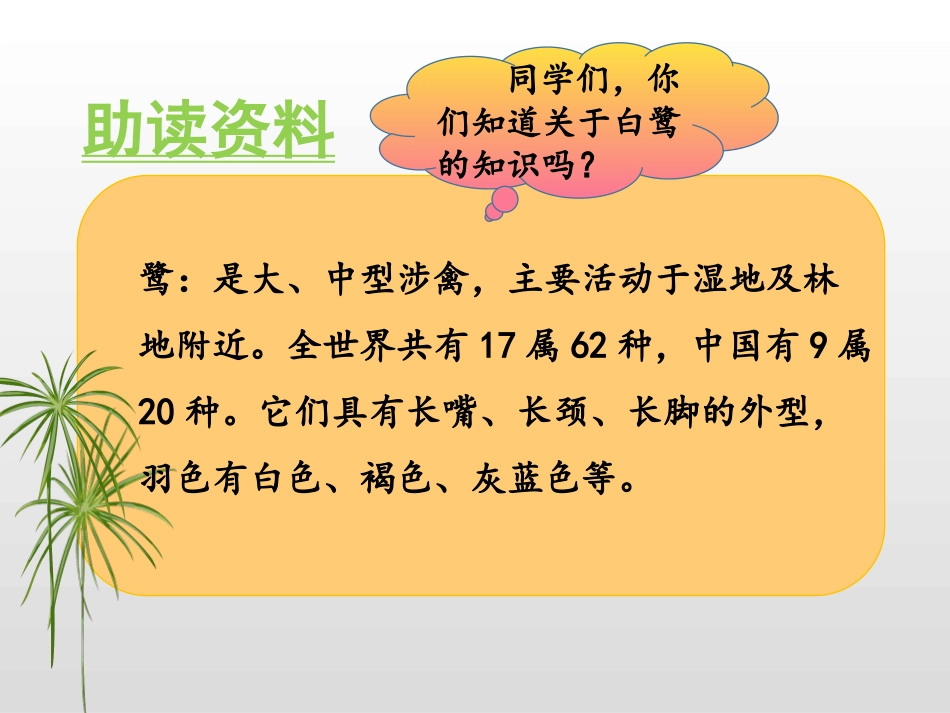 助读资料

同学们，你们知道关于白鹭的知识吗？

鹭：是大、中型涉禽，主要活动于湿地及林地附近。全世界共有 17 属 62 种，中国有 9 属 20 种。它们具有长嘴、长颈、长脚的外型，羽色有白色、褐色、灰蓝色等。